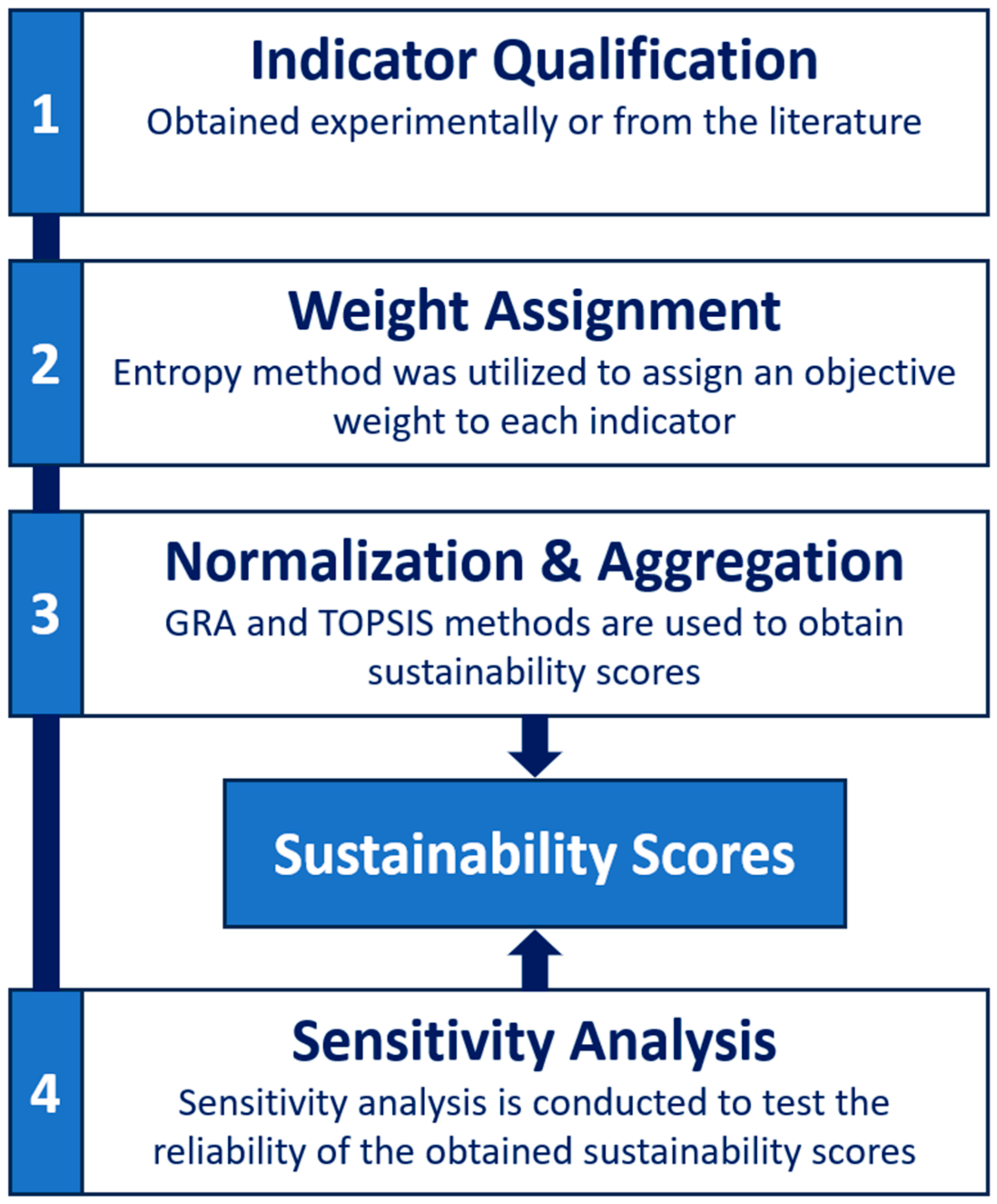 1

Indicator Qualification

Obtained experimentally or from the literature

2

Weight Assignment

Entropy method was utilized to assign an objective weight to each indicator

3

Normalization & Aggregation

GRA and TOPSIS methods are used to obtain sustainability scores

Sustainability Scores

4

Sensitivity Analysis

Sensitivity analysis is conducted to test the reliability of the obtained sustainability scores